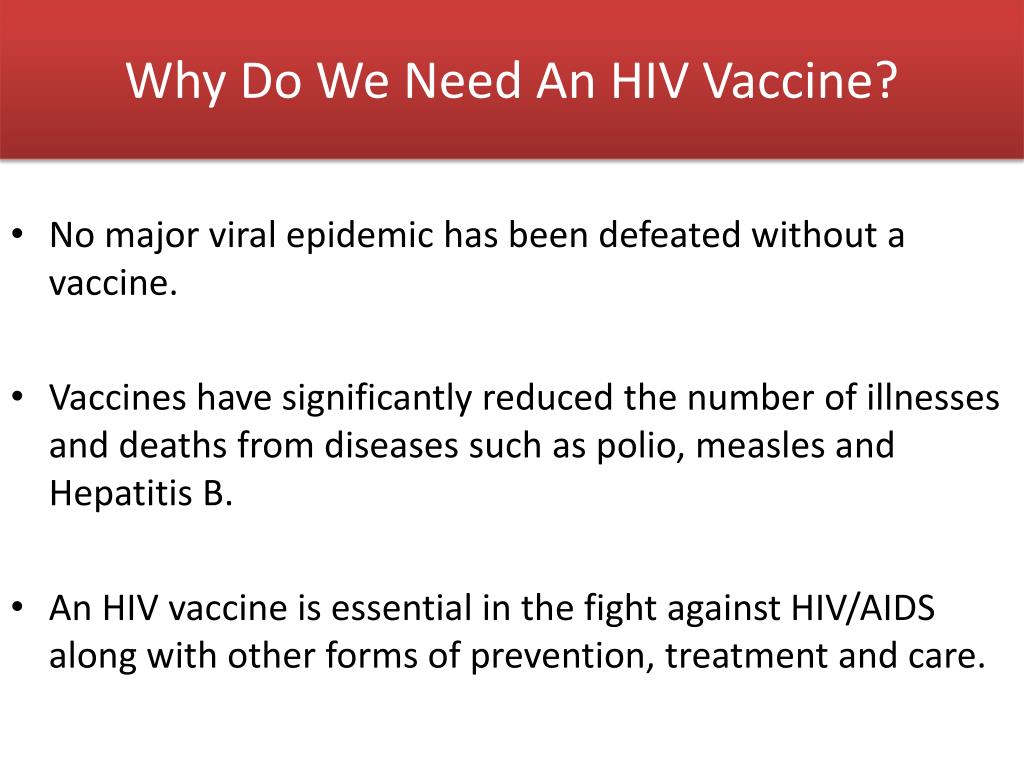 Why Do We Need An HIV Vaccine?

• No major viral epidemic has been defeated without a vaccine.

• Vaccines have significantly reduced the number of illnesses and deaths from diseases such as polio, measles and Hepatitis B.

• An HIV vaccine is essential in the fight against HIV/AIDS along with other forms of prevention, treatment and care.